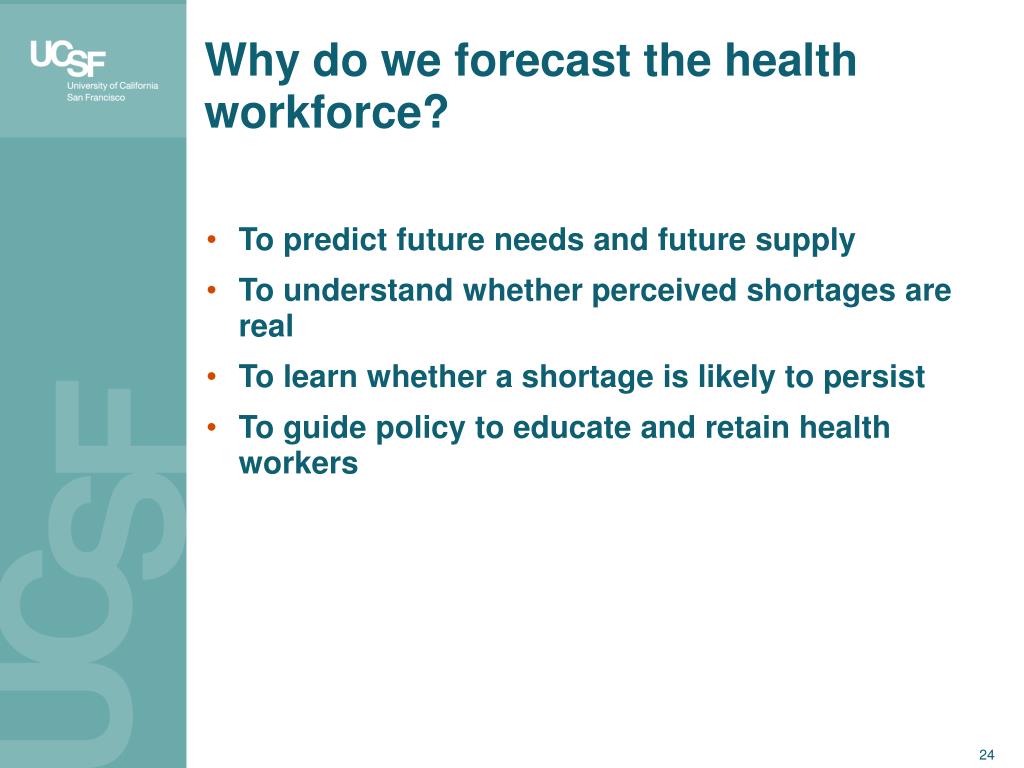 UCSF
University of California
San Francisco

Why do we forecast the health workforce?

• To predict future needs and future supply
• To understand whether perceived shortages are real
• To learn whether a shortage is likely to persist
• To guide policy to educate and retain health workers

UCSF

24